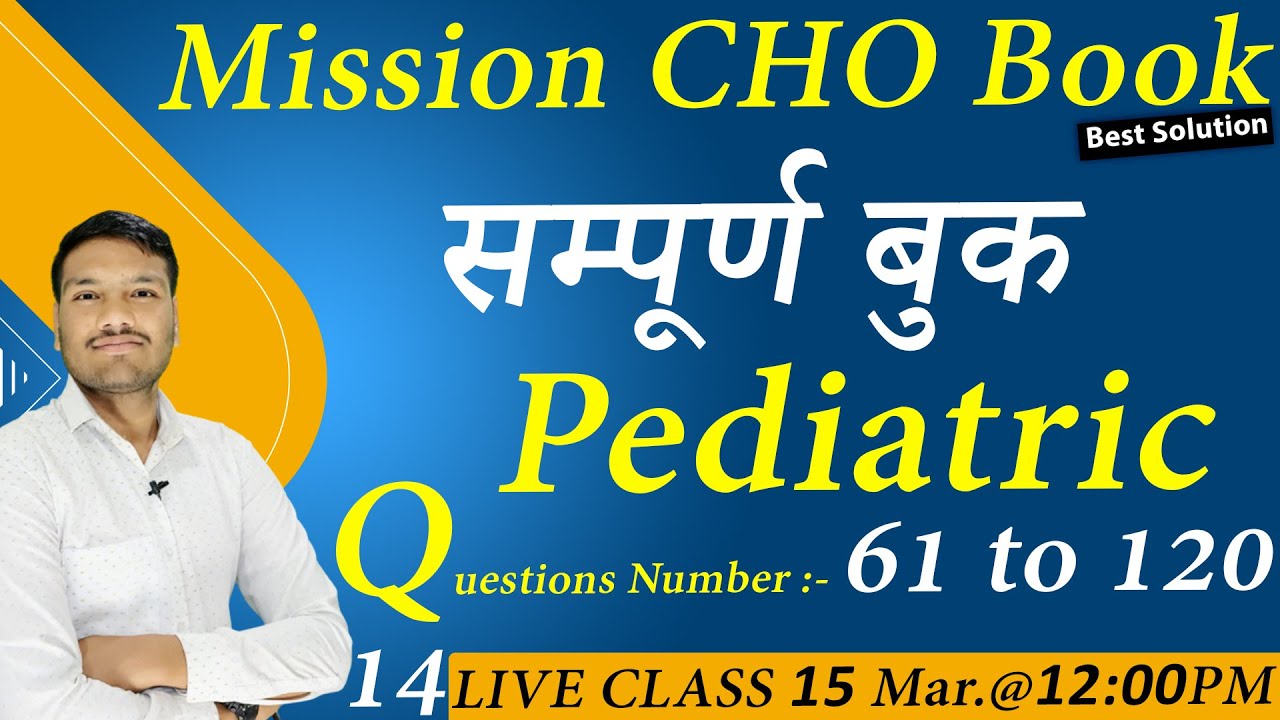 Mission CHO Book
Best Solution
सम्पूर्ण बुक
Pediatric
Questions Number :- 61 to 120
14
LIVE CLASS 15 Mar.@12:00PM